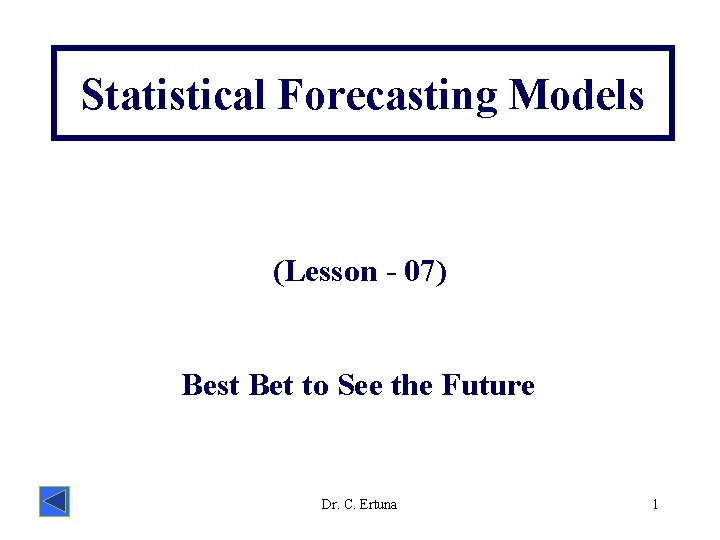 Statistical Forecasting Models

(Lesson - 07)

Best Bet to See the Future

Dr. C. Ertuna

1